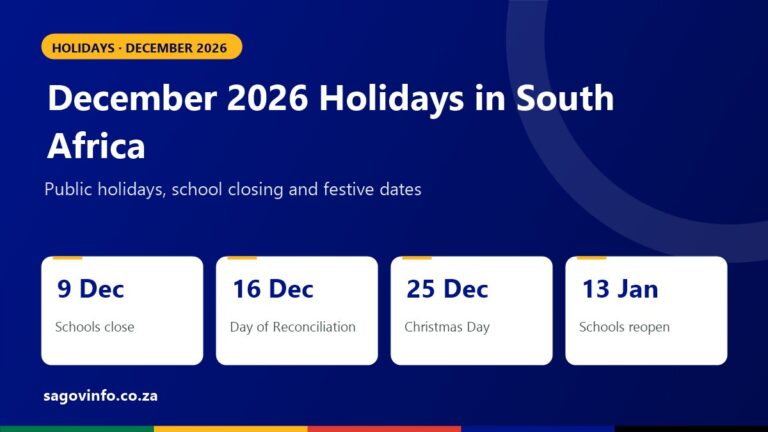 HOLIDAYS · DECEMBER 2026

December 2026 Holidays in South Africa

Public holidays, school closing and festive dates

9 Dec

Schools close

16 Dec

Day of Reconciliation

25 Dec

Christmas Day

13 Jan

Schools reopen

sagovinfo.co.za